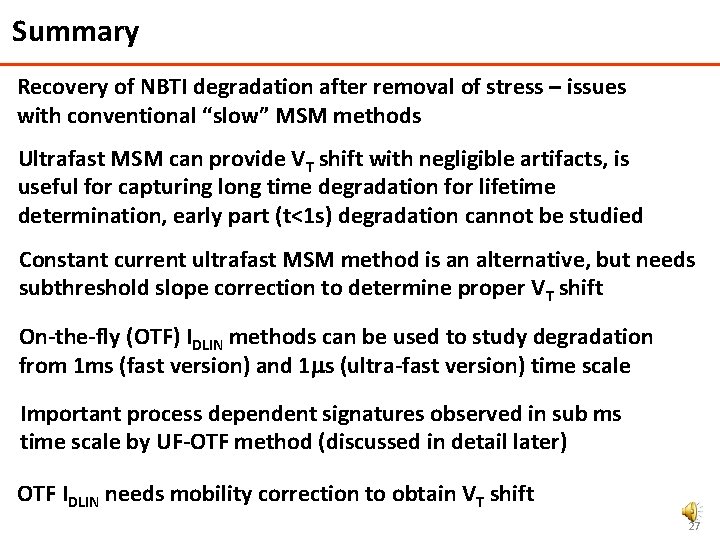 Summary

Recovery of NBTI degradation after removal of stress – issues with conventional "slow" MSM methods

Ultrafast MSM can provide $V_T$ shift with negligible artifacts, is useful for capturing long time degradation for lifetime determination, early part (t<1s) degradation cannot be studied

Constant current ultrafast MSM method is an alternative, but needs subthreshold slope correction to determine proper $V_T$ shift

On-the-fly (OTF) $I_{DLIN}$ methods can be used to study degradation from 1ms (fast version) and 1$\mu$s (ultra-fast version) time scale

Important process dependent signatures observed in sub ms time scale by UF-OTF method (discussed in detail later)

OTF $I_{DLIN}$ needs mobility correction to obtain $V_T$ shift

27